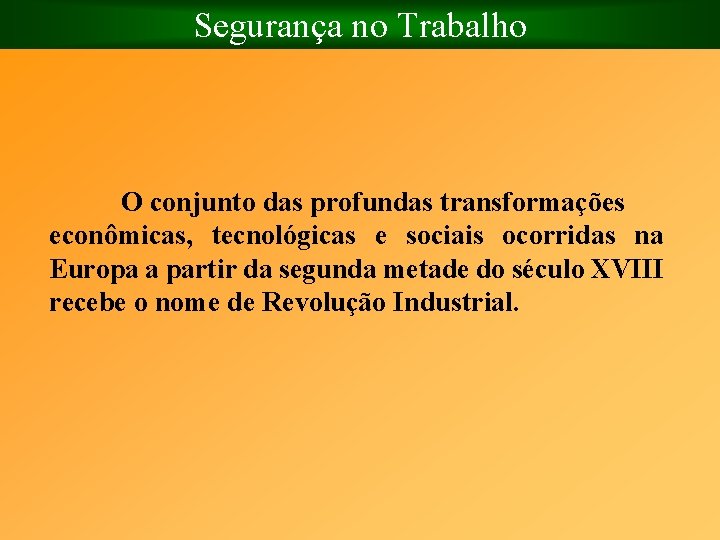 Segurança no Trabalho

O conjunto das profundas transformações econômicas, tecnológicas e sociais ocorridas na Europa a partir da segunda metade do século XVIII recebe o nome de Revolução Industrial.